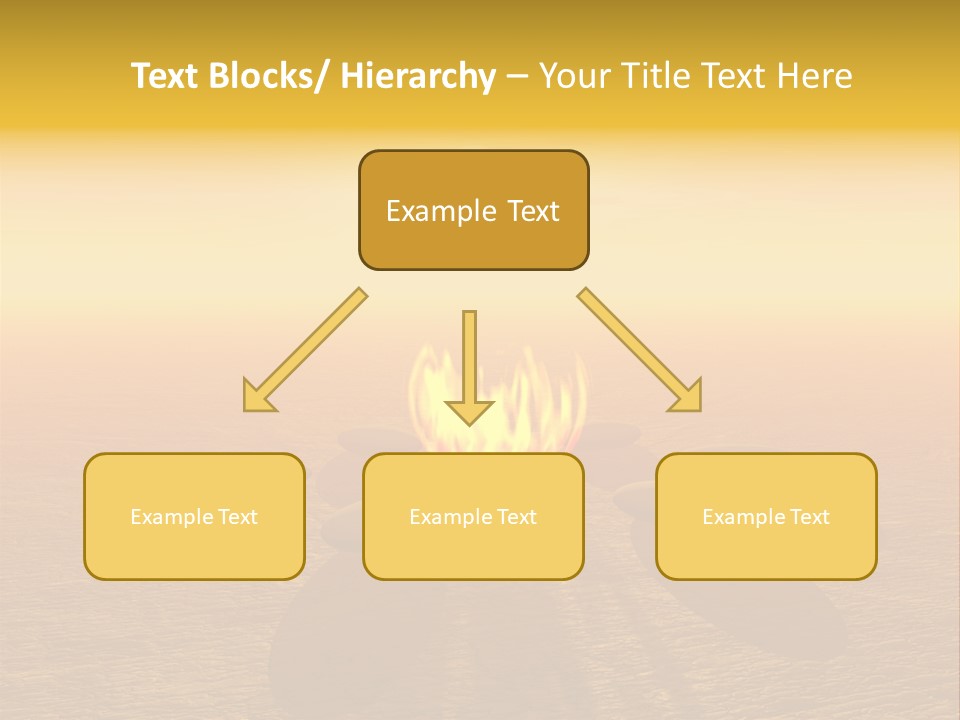 Text Blocks/ Hierarchy – Your Title Text Here

Example Text

Example Text

Example Text

Example Text